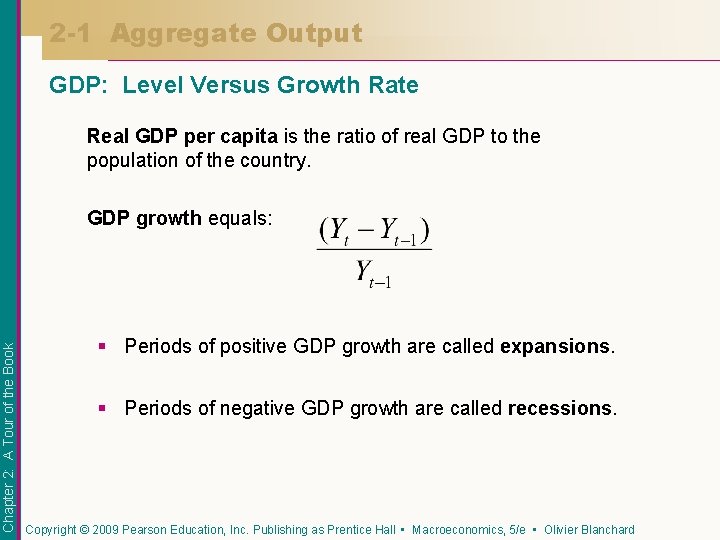 2-1 Aggregate Output

GDP: Level Versus Growth Rate

Real GDP per capita is the ratio of real GDP to the population of the country.

GDP growth equals: $\frac{(Y_t - Y_{t-1})}{Y_{t-1}}$

▪ Periods of positive GDP growth are called expansions.

▪ Periods of negative GDP growth are called recessions.

Chapter 2: A Tour of the Book

Copyright © 2009 Pearson Education, Inc. Publishing as Prentice Hall ▪ Macroeconomics, 5/e ▪ Olivier Blanchard